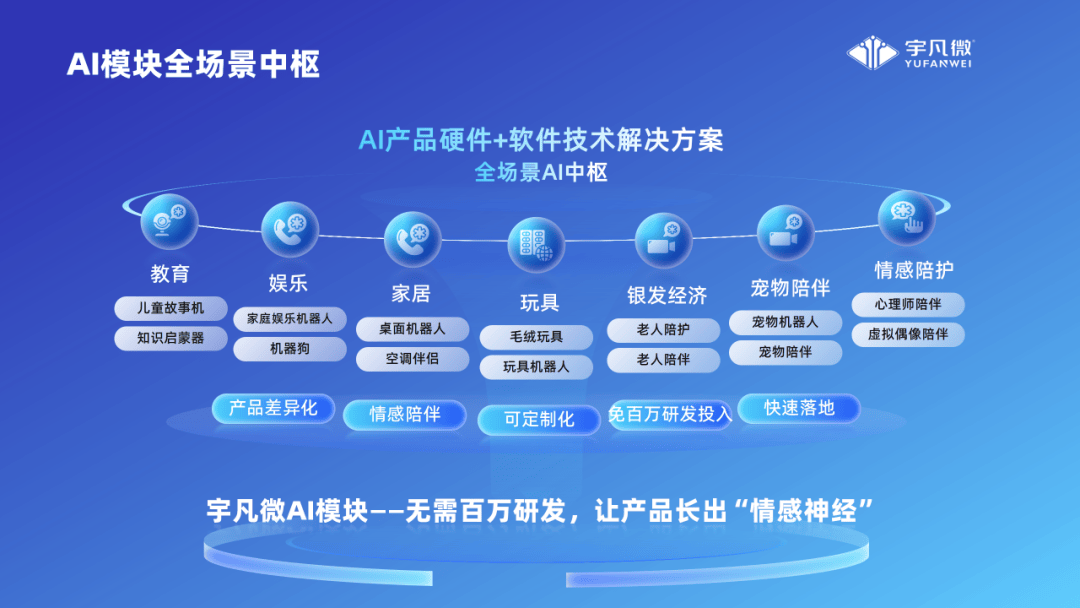 AI模块全场景中枢

宇凡微
YUFANWEI

AI产品硬件+软件技术解决方案
全场景AI中枢

教育
儿童故事机
知识启蒙器

娱乐
家庭娱乐机器人
机器狗

家居
桌面机器人
空调伴侣

玩具
毛绒玩具
玩具机器人

银发经济
老人陪护
老人陪伴

宠物陪伴
宠物机器人
宠物陪伴

情感陪护
心理师陪伴
虚拟偶像陪伴

产品差异化
情感陪伴
可定制化
免百万研发投入
快速落地

宇凡微AI模块——无需百万研发，让产品长出“情感神经”